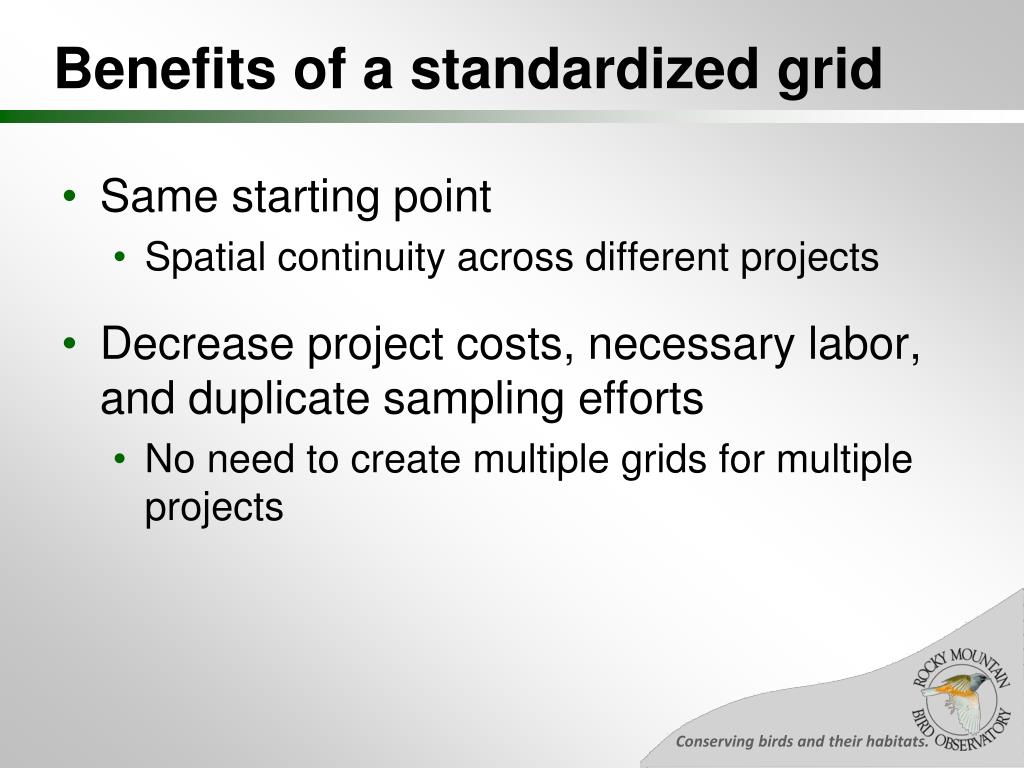 Benefits of a standardized grid

• Same starting point
  • Spatial continuity across different projects

• Decrease project costs, necessary labor, and duplicate sampling efforts
  • No need to create multiple grids for multiple projects

ROCKY MOUNTAIN BIRD OBSERVATORY

Conserving birds and their habitats.